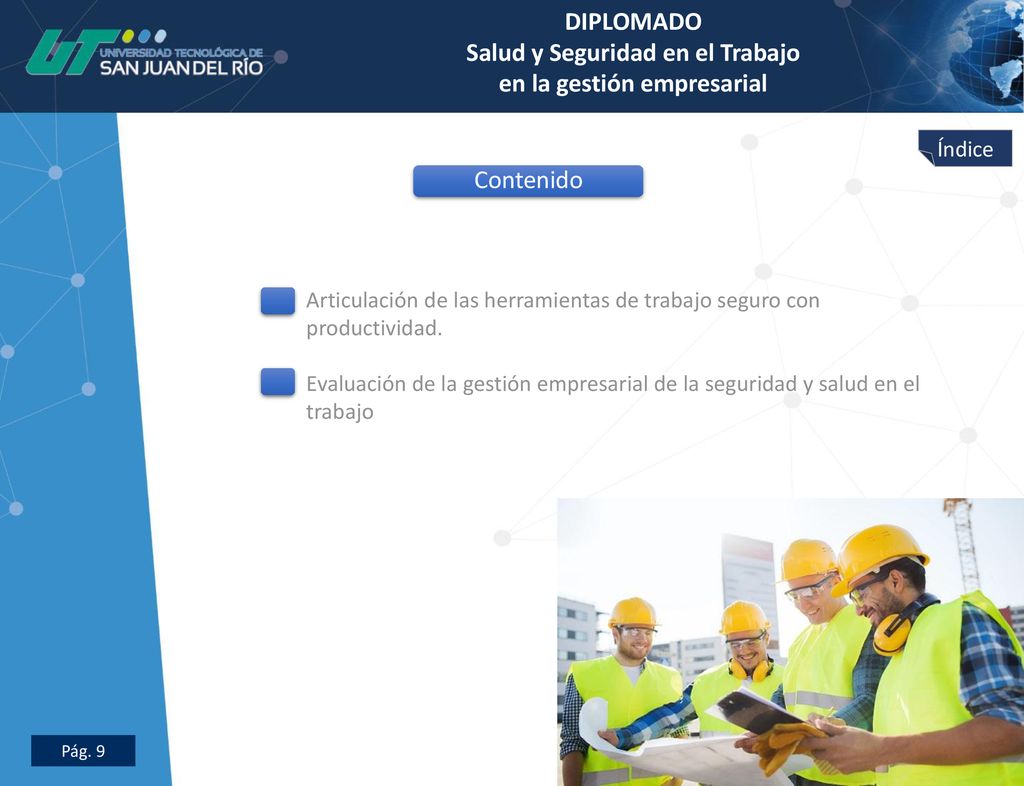 UT UNIVERSIDAD TECNOLÓGICA DE SAN JUAN DEL RÍO

DIPLOMADO
Salud y Seguridad en el Trabajo
en la gestión empresarial

Índice

Contenido

Articulación de las herramientas de trabajo seguro con productividad.

Evaluación de la gestión empresarial de la seguridad y salud en el trabajo

Pág. 9